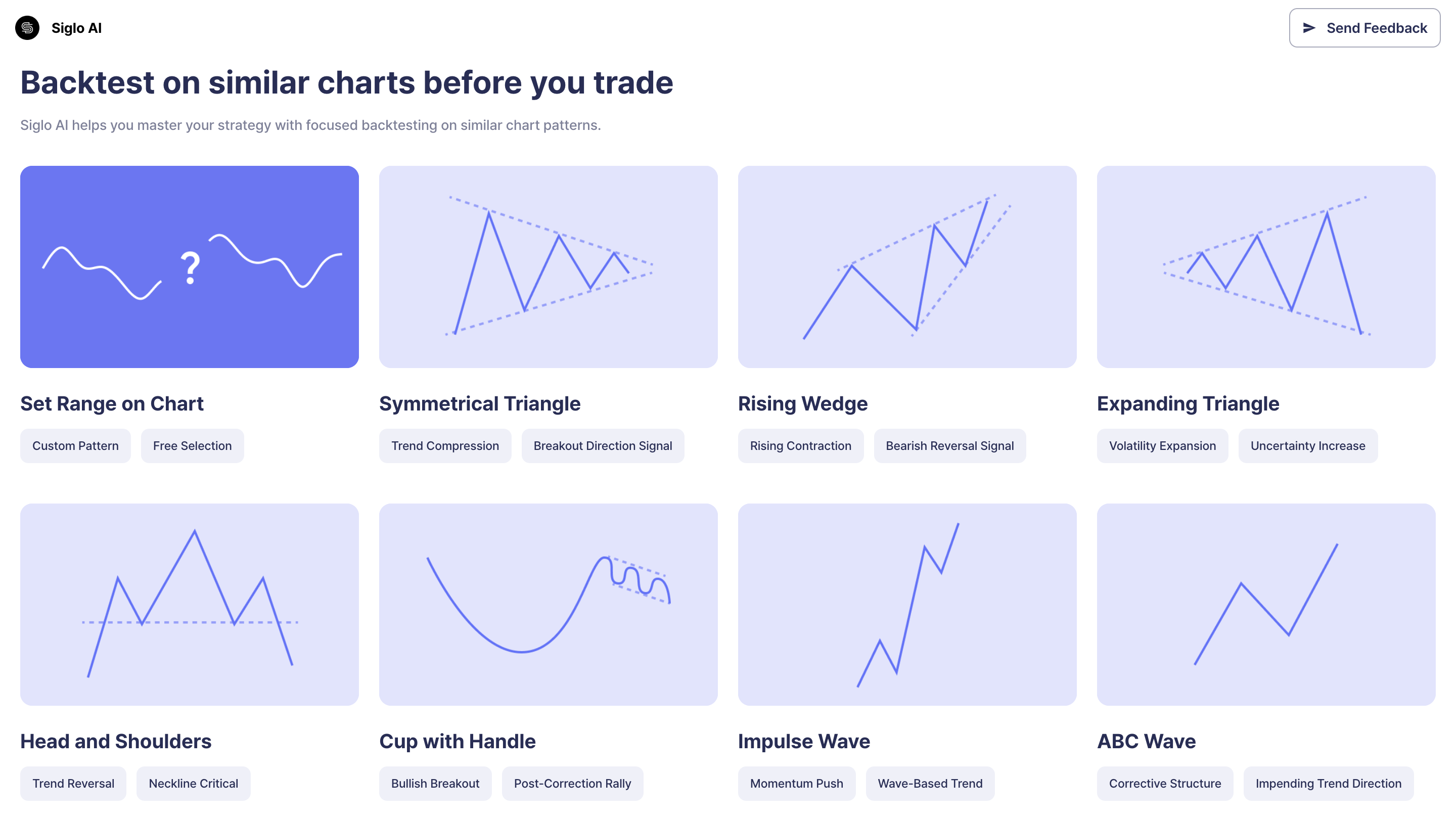 Siglo AI

Send Feedback

Backtest on similar charts before you trade

Siglo AI helps you master your strategy with focused backtesting on similar chart patterns.

?

Set Range on Chart

Custom Pattern

Free Selection

Symmetrical Triangle

Trend Compression

Breakout Direction Signal

Rising Wedge

Rising Contraction

Bearish Reversal Signal

Expanding Triangle

Volatility Expansion

Uncertainty Increase

Head and Shoulders

Trend Reversal

Neckline Critical

Cup with Handle

Bullish Breakout

Post-Correction Rally

Impulse Wave

Momentum Push

Wave-Based Trend

ABC Wave

Corrective Structure

Impending Trend Direction